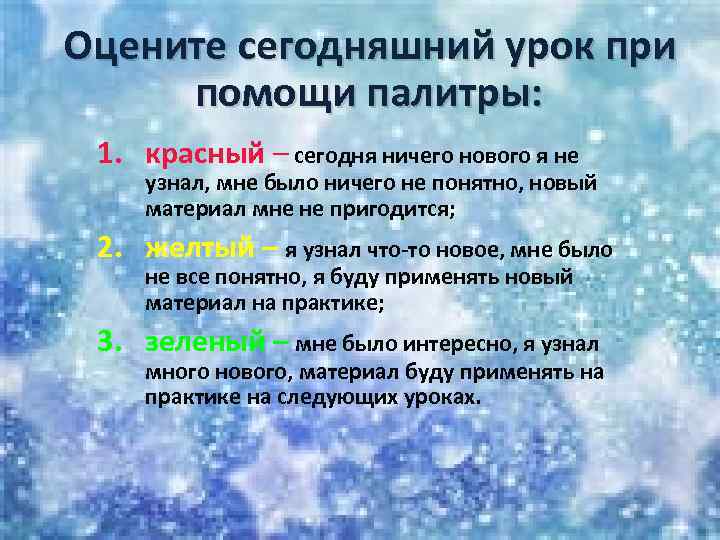 Оцените сегодняшний урок при помощи палитры:

1. красный – сегодня ничего нового я не узнал, мне было ничего не понятно, новый материал мне не пригодится;

2. желтый – я узнал что-то новое, мне было не все понятно, я буду применять новый материал на практике;

3. зеленый – мне было интересно, я узнал много нового, материал буду применять на практике на следующих уроках.